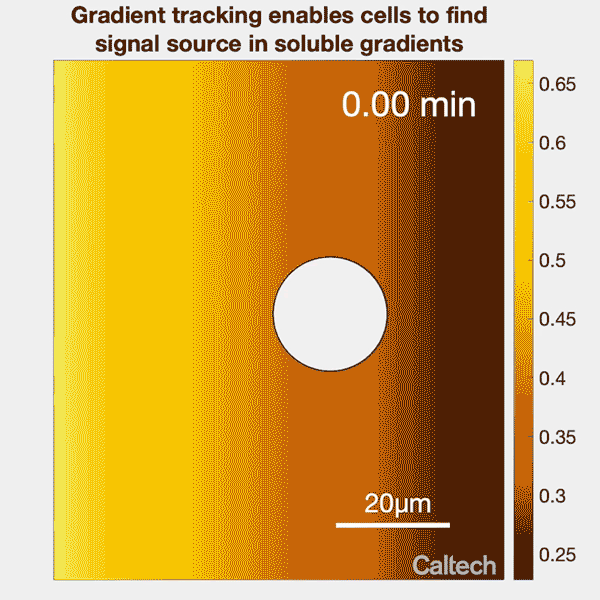 Gradient tracking enables cells to find signal source in soluble gradients

0.00 min

20μm

Caltech

0.65
0.6
0.55
0.5
0.45
0.4
0.35
0.3
0.25